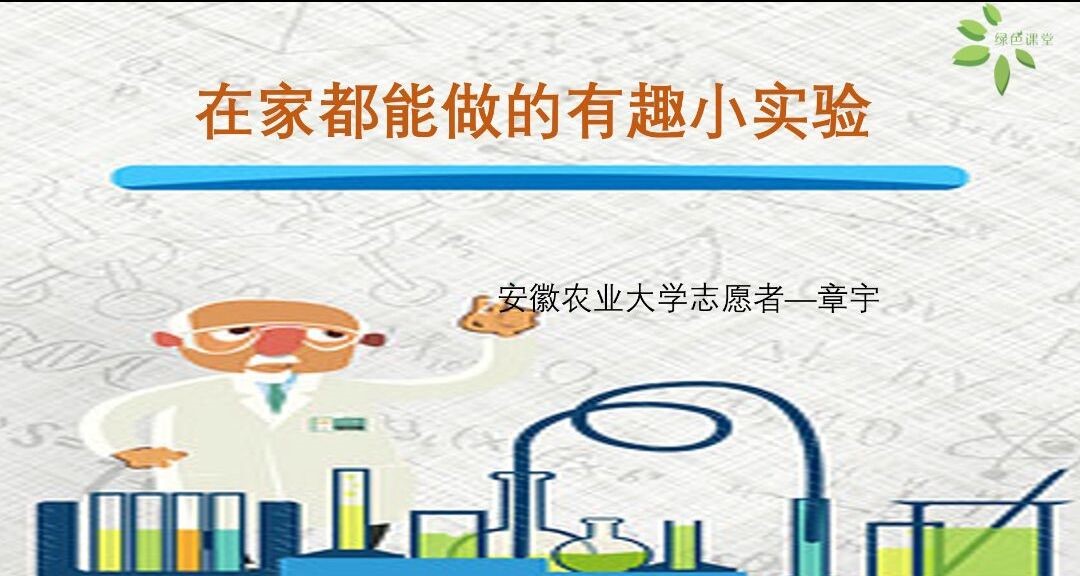 绿色课堂

在家都能做的有趣小实验

安徽农业大学志愿者—章宇